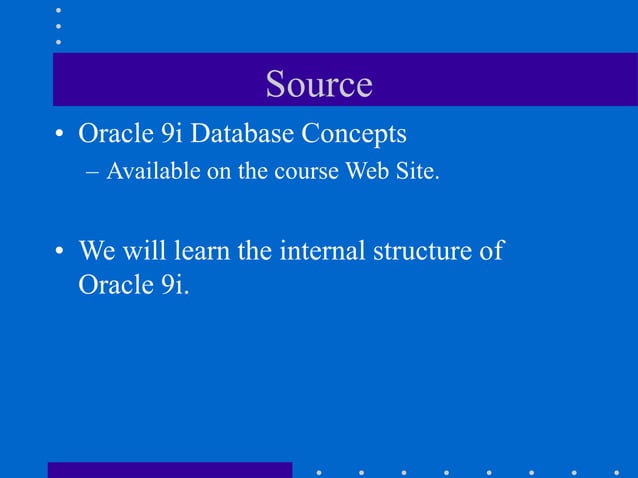 Source

• Oracle 9i Database Concepts
– Available on the course Web Site.

• We will learn the internal structure of Oracle 9i.